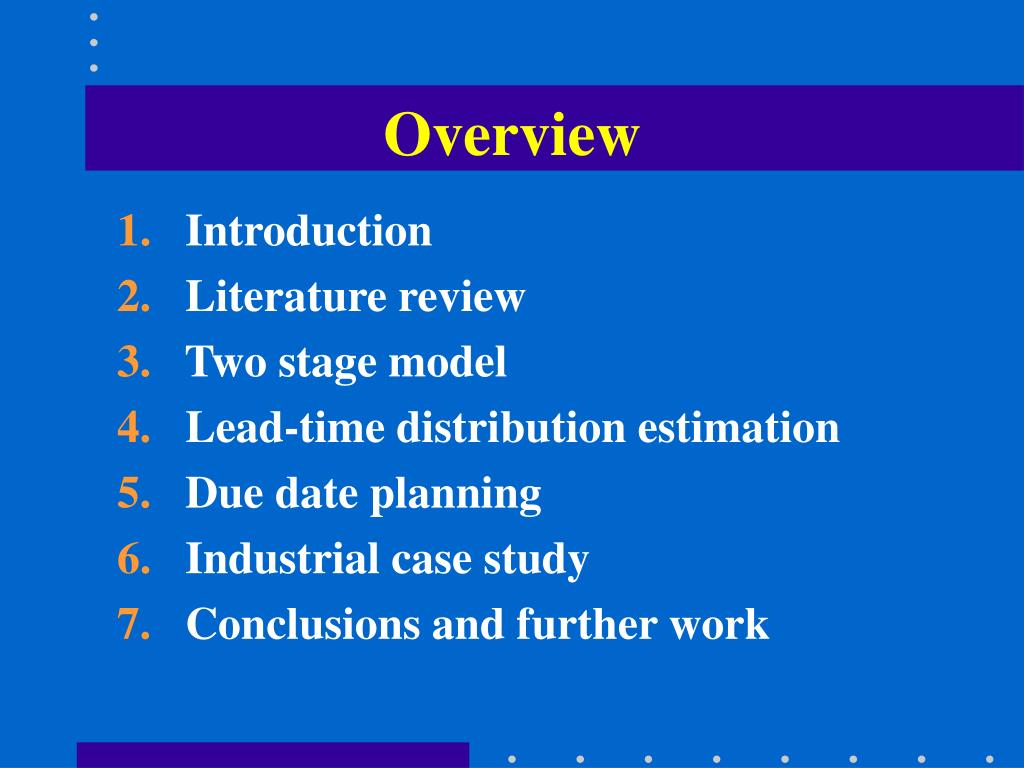 Overview

1. Introduction
2. Literature review
3. Two stage model
4. Lead-time distribution estimation
5. Due date planning
6. Industrial case study
7. Conclusions and further work